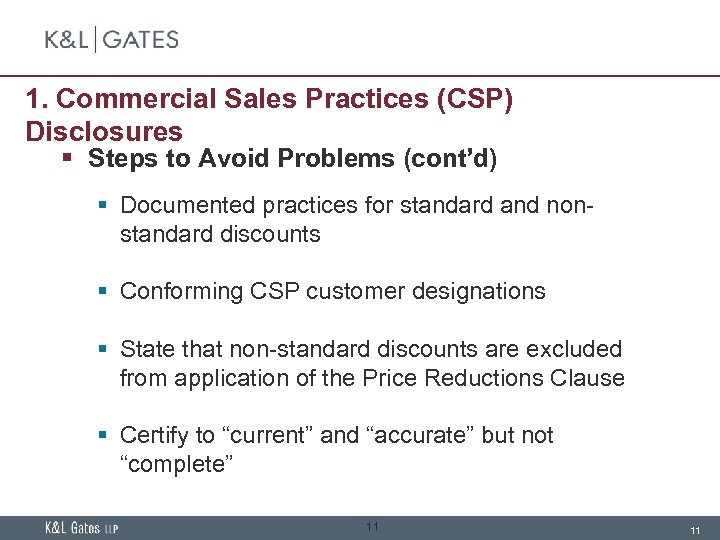 K&L | GATES

1. Commercial Sales Practices (CSP) Disclosures

▪ Steps to Avoid Problems (cont'd)

▪ Documented practices for standard and non-standard discounts

▪ Conforming CSP customer designations

▪ State that non-standard discounts are excluded from application of the Price Reductions Clause

▪ Certify to "current" and "accurate" but not "complete"

K&L Gates LLP

11

11